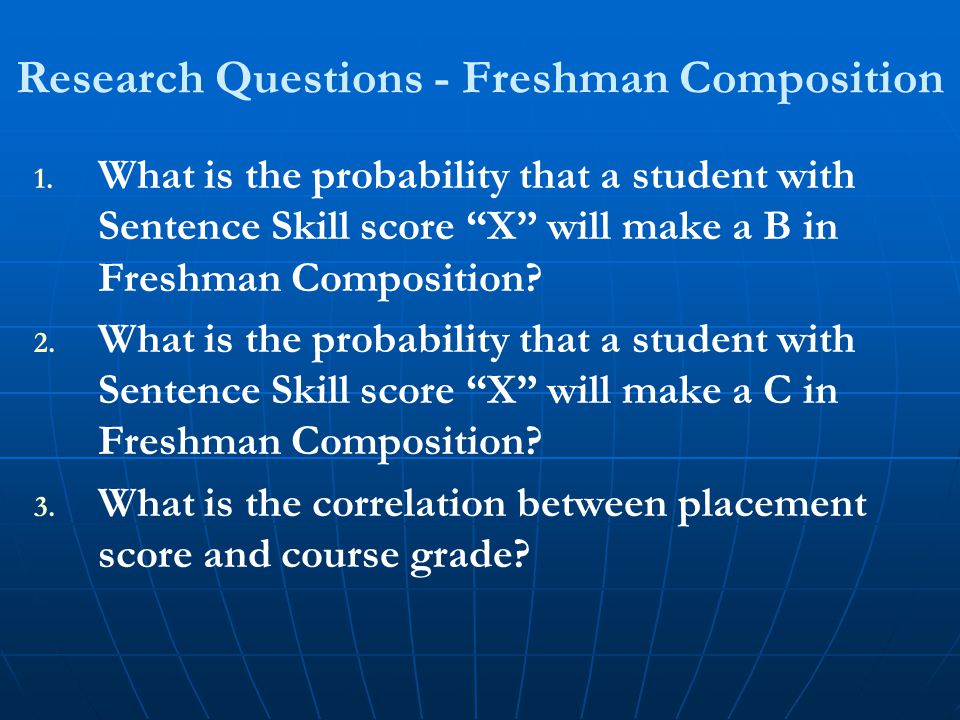 Research Questions - Freshman Composition

1. What is the probability that a student with Sentence Skill score “X” will make a B in Freshman Composition?
2. What is the probability that a student with Sentence Skill score “X” will make a C in Freshman Composition?
3. What is the correlation between placement score and course grade?